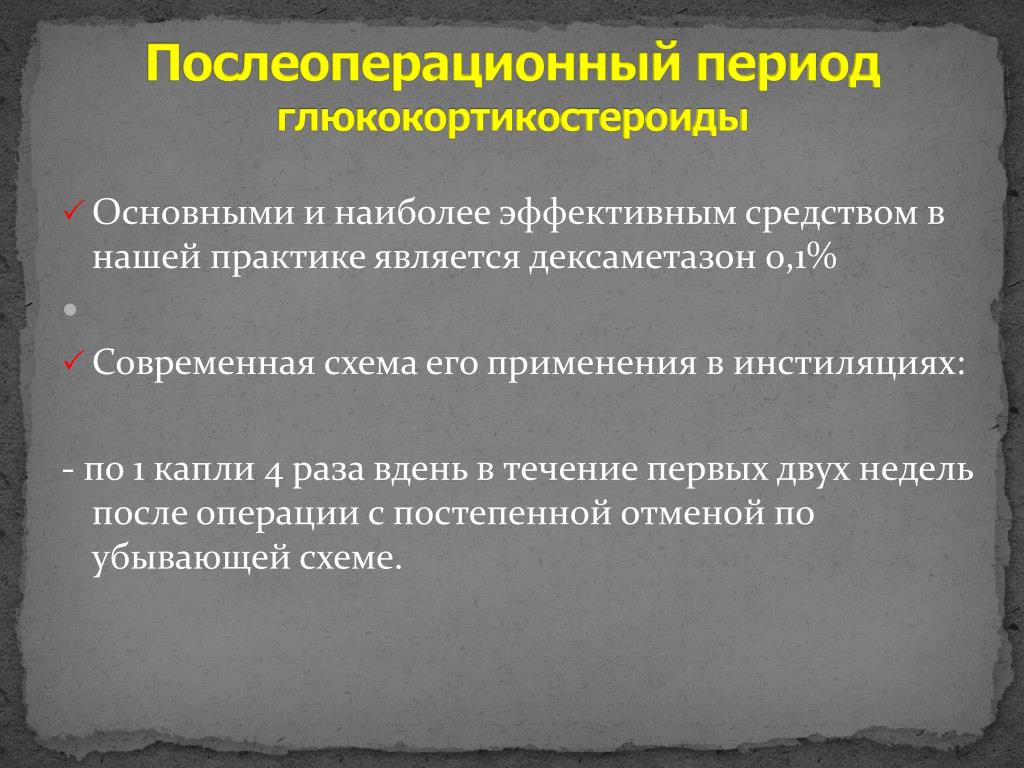 Послеоперационный период
глюкокортикостероиды

✓ Основными и наиболее эффективным средством в нашей практике является дексаметазон 0,1%

•

✓ Современная схема его применения в инстиляциях:

- по 1 капли 4 раза вдень в течение первых двух недель после операции с постепенной отменой по убывающей схеме.